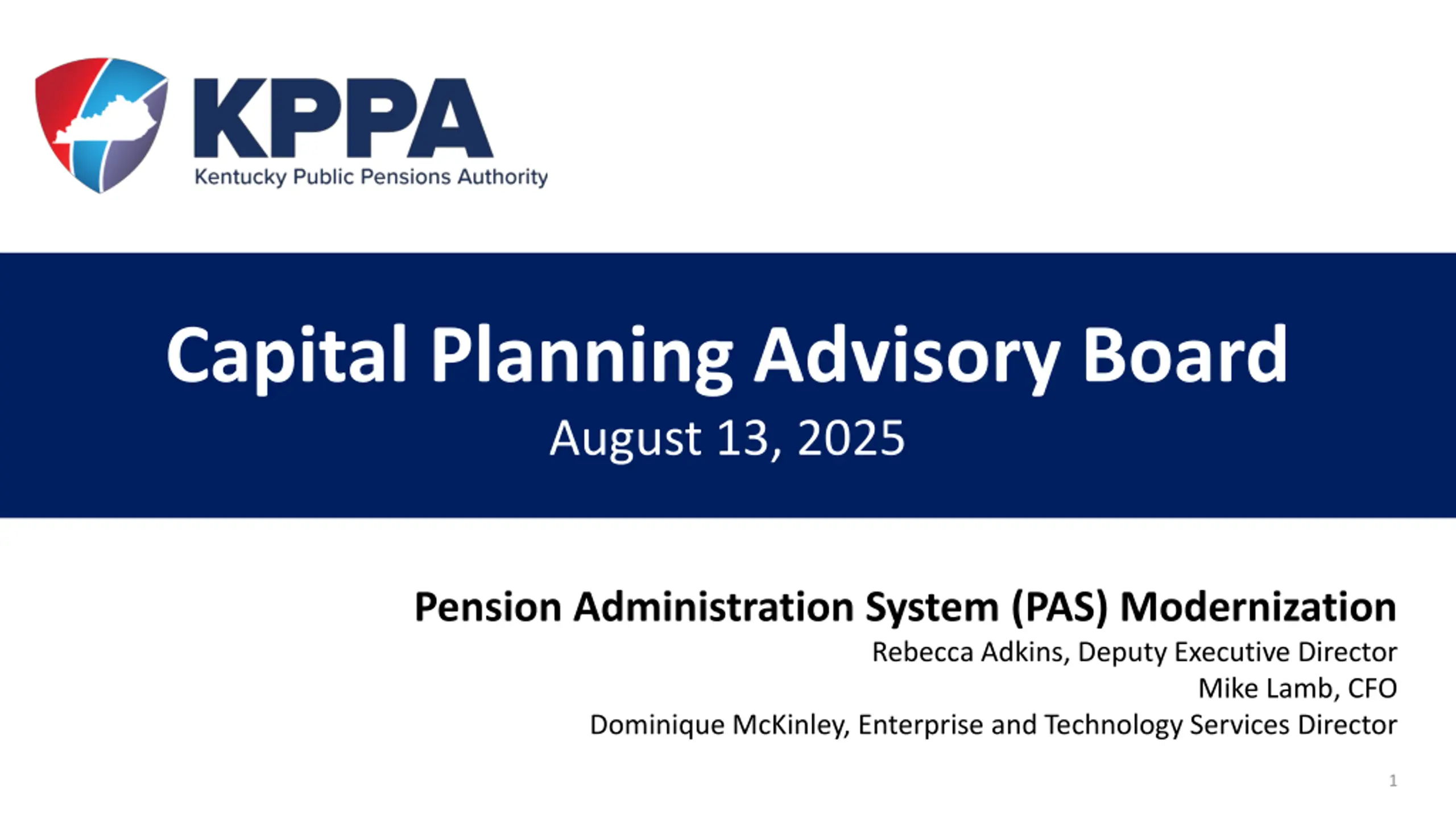 KPPA
Kentucky Public Pensions Authority

Capital Planning Advisory Board
August 13, 2025

Pension Administration System (PAS) Modernization
Rebecca Adkins, Deputy Executive Director
Mike Lamb, CFO
Dominique McKinley, Enterprise and Technology Services Director

1